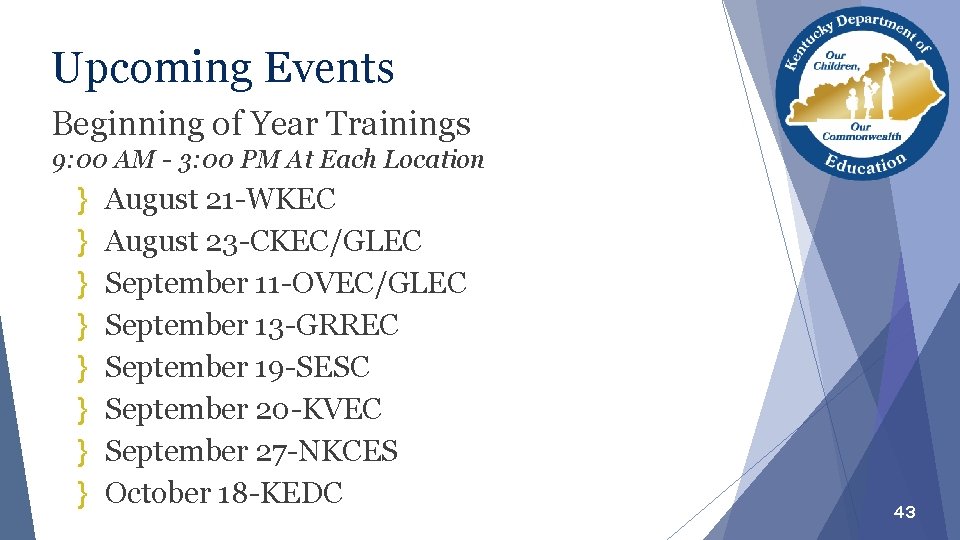 Upcoming Events

Beginning of Year Trainings
9:00 AM - 3:00 PM At Each Location

} August 21-WKEC
} August 23-CKEC/GLEC
} September 11-OVEC/GLEC
} September 13-GRREC
} September 19-SESC
} September 20-KVEC
} September 27-NKCES
} October 18-KEDC

Kentucky Department of Education
Our Children, Our Commonwealth

43